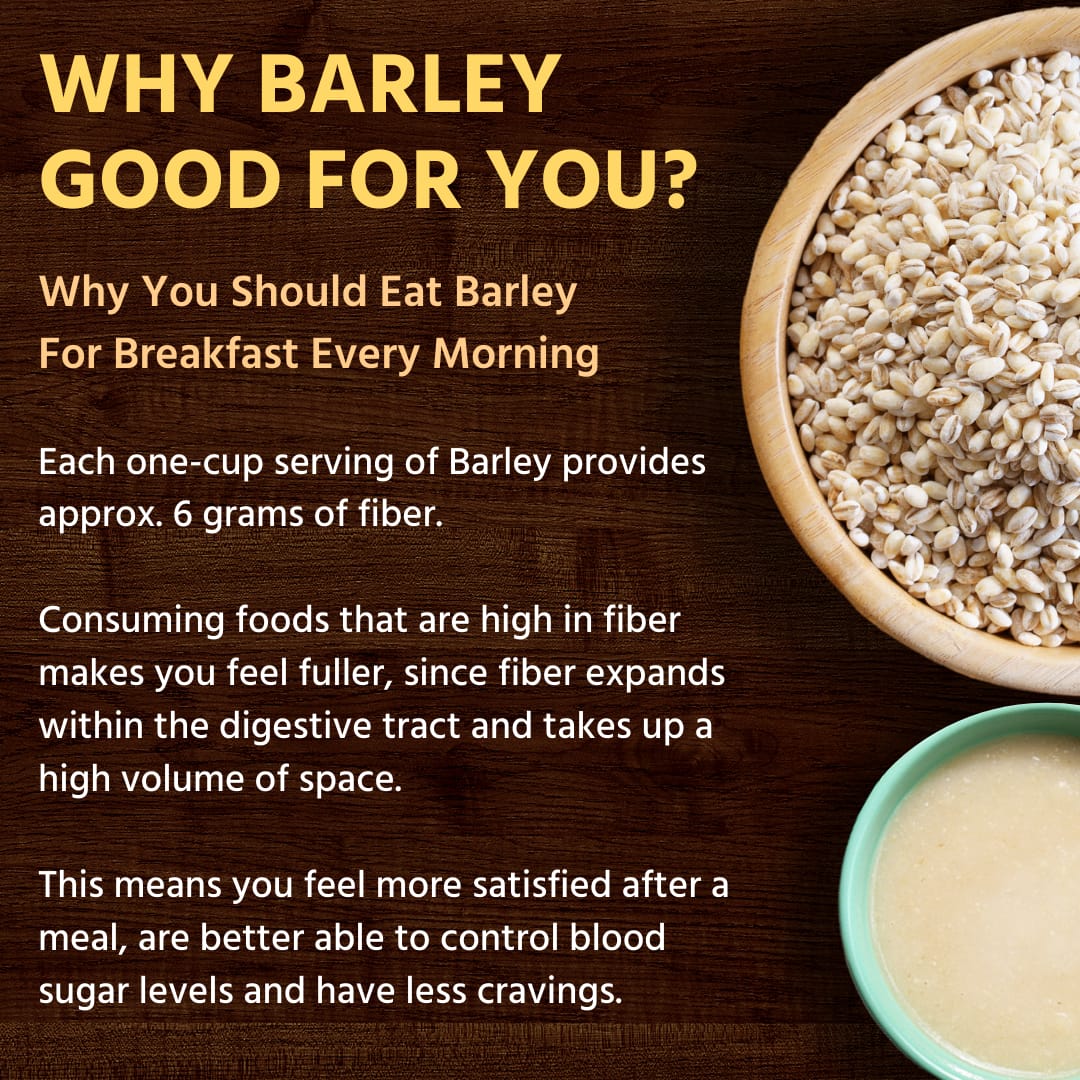 WHY BARLEY GOOD FOR YOU?

Why You Should Eat Barley For Breakfast Every Morning

Each one-cup serving of Barley provides approx. 6 grams of fiber.

Consuming foods that are high in fiber makes you feel fuller, since fiber expands within the digestive tract and takes up a high volume of space.

This means you feel more satisfied after a meal, are better able to control blood sugar levels and have less cravings.